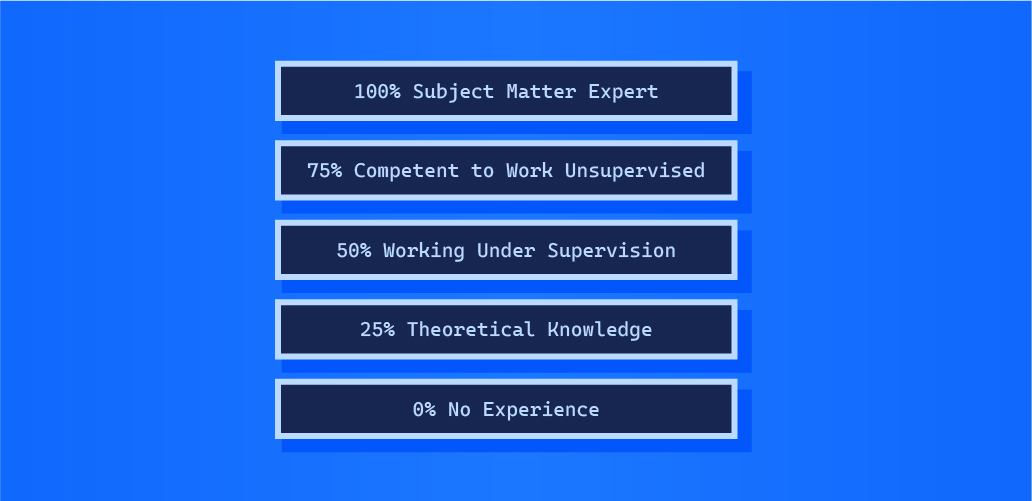 100% Subject Matter Expert

75% Competent to Work Unsupervised

50% Working Under Supervision

25% Theoretical Knowledge

0% No Experience